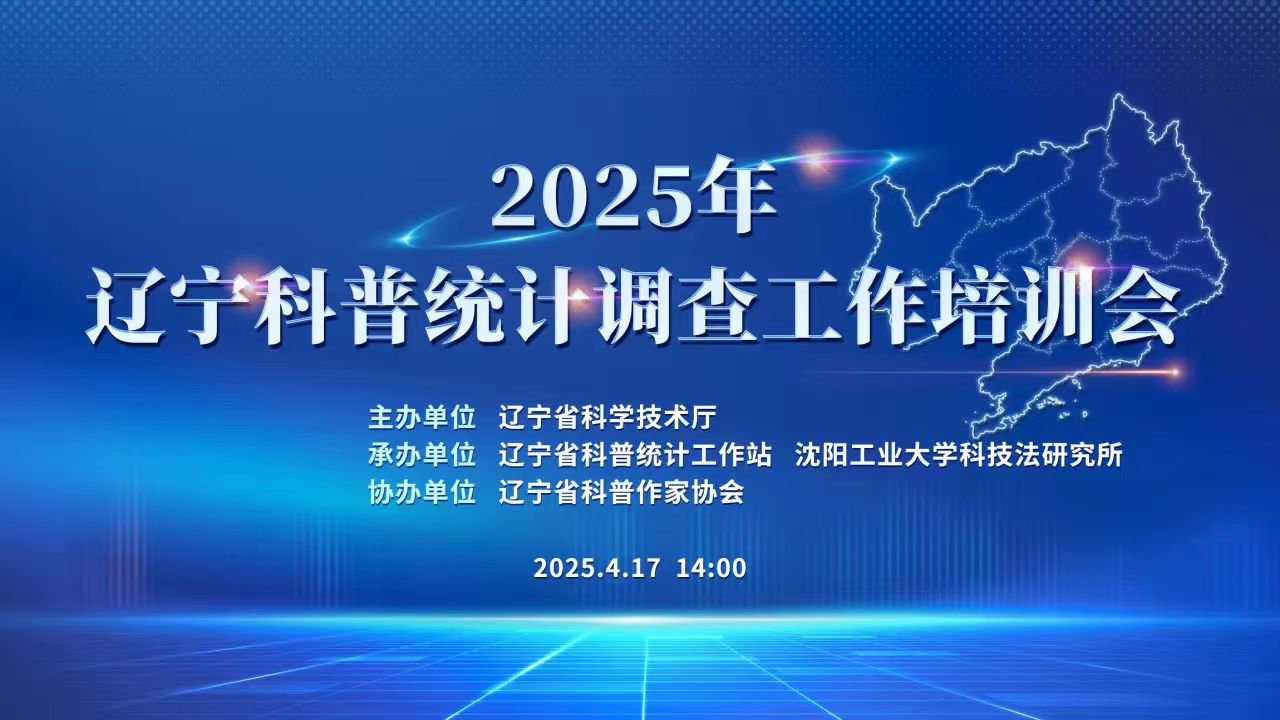 2025年
辽宁科普统计调查工作培训会

主办单位 辽宁省科学技术厅
承办单位 辽宁省科普统计工作站 沈阳工业大学科技法研究所
协办单位 辽宁省科普作家协会

2025.4.17 14:00